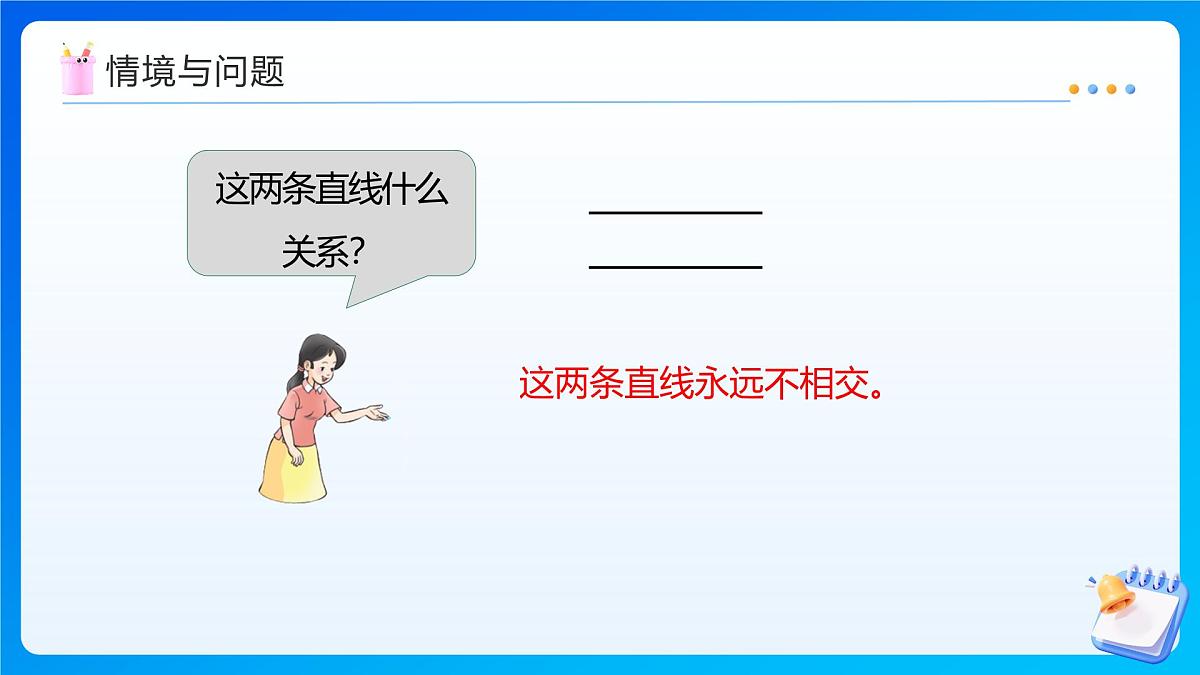 情境与问题

这两条直线什么关系?

这两条直线永远不相交。